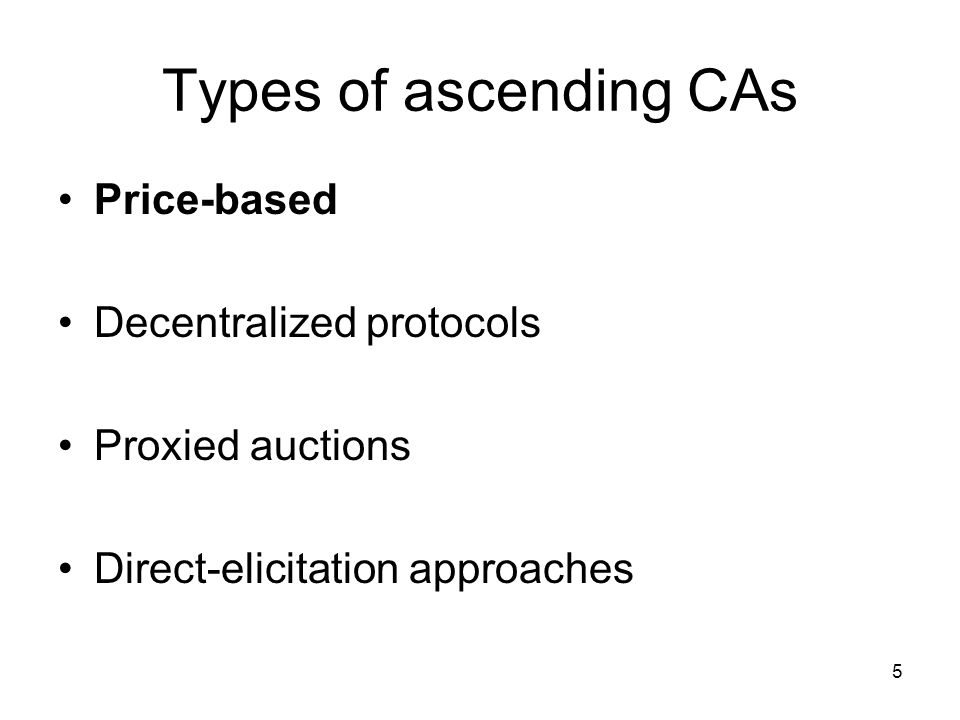 Types of ascending CAs

• Price-based

• Decentralized protocols

• Proxied auctions

• Direct-elicitation approaches

5